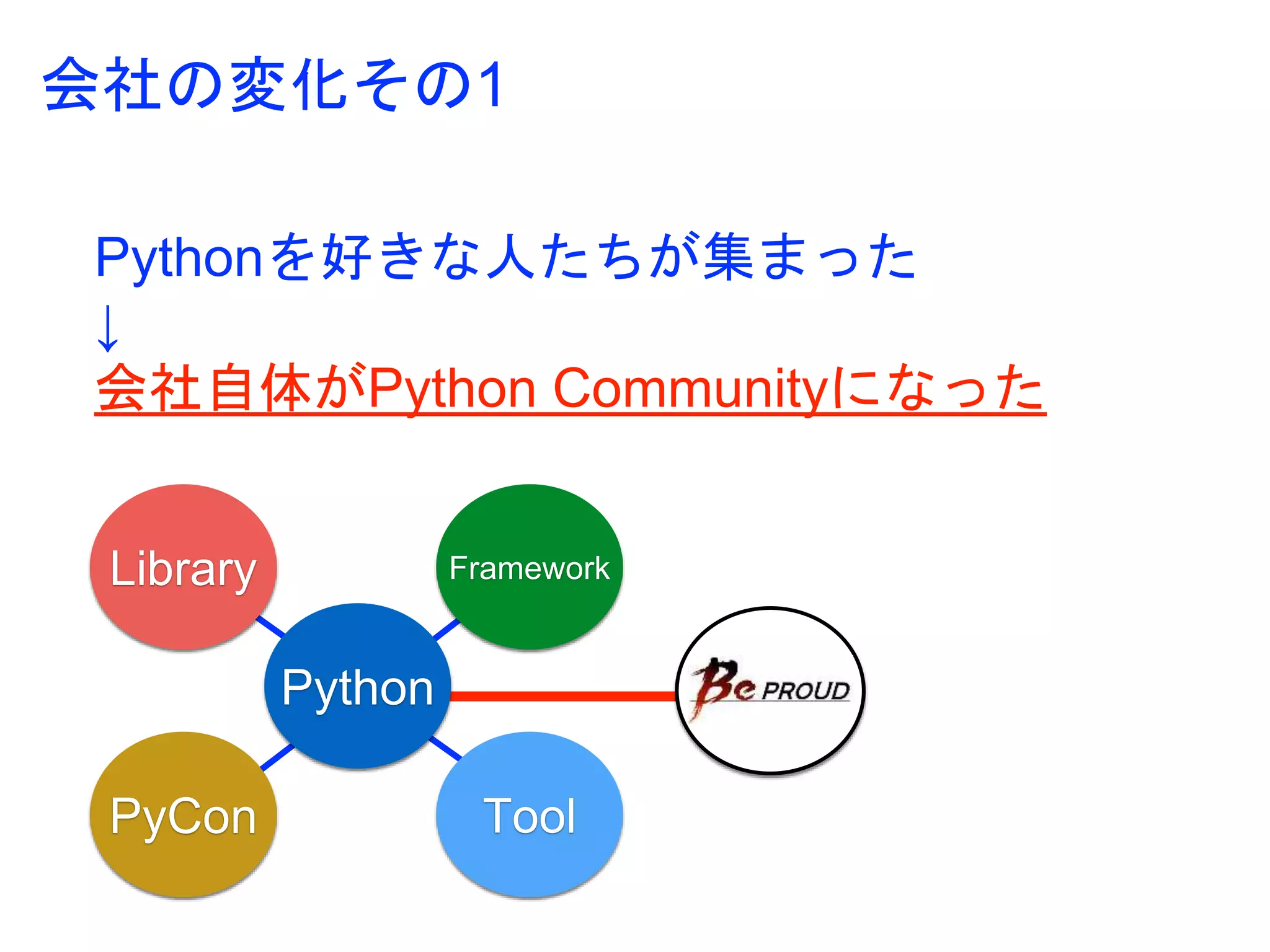 会社の変化その1

Pythonを好きな人たちが集まった
↓
会社自体がPython Communityになった

Library

Framework

Python

Be PROUD

PyCon

Tool